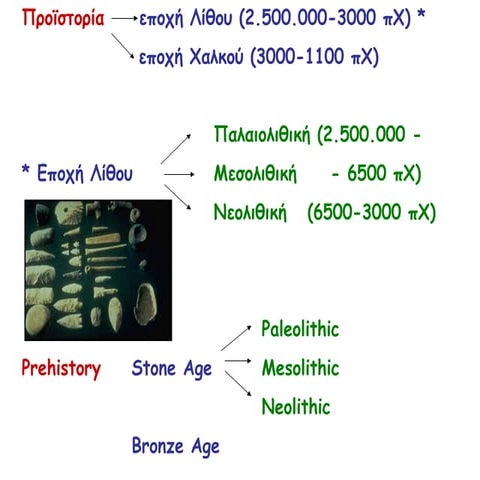 Προϊστορία → εποχή Λίθου (2.500.000-3000 πΧ) *

εποχή Χαλκού (3000-1100 πΧ)

* Εποχή Λίθου

Παλαιολιθική (2.500.000 -

Μεσολιθική - 6500 πΧ)

Νεολιθική (6500-3000 πΧ)

Prehistory

Stone Age

Paleolithic

Mesolithic

Neolithic

Bronze Age